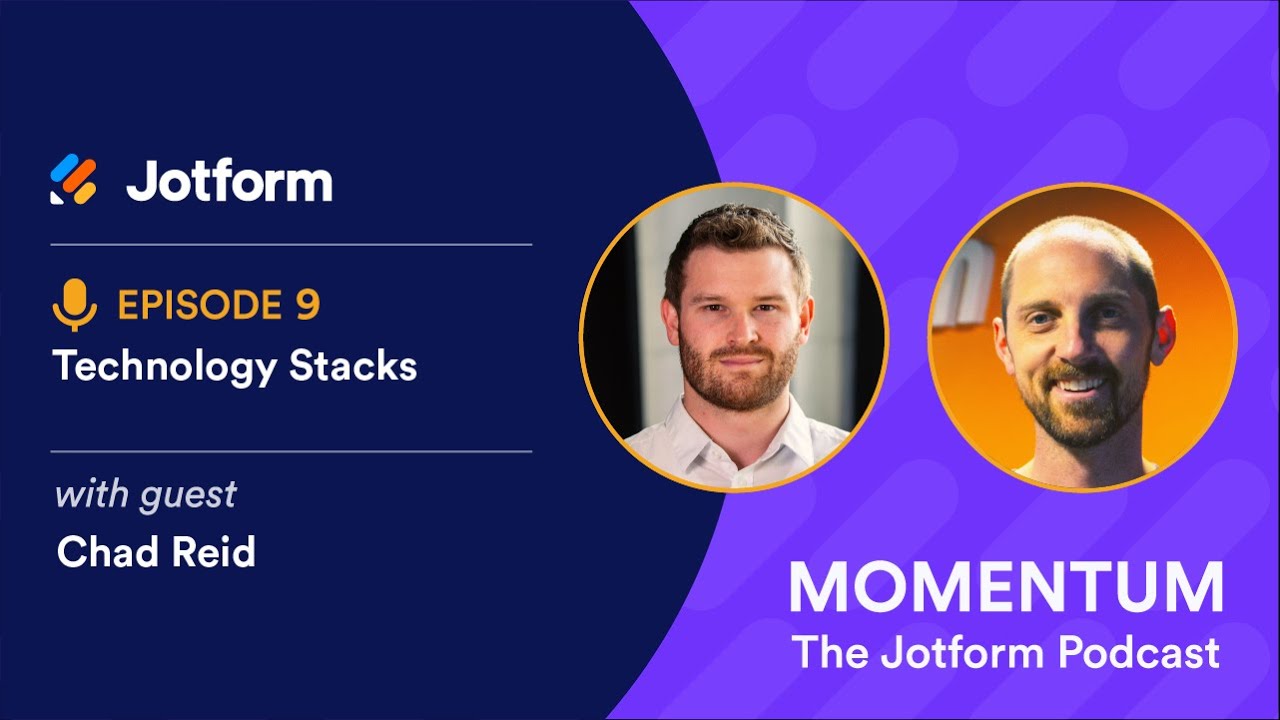 Jotform

EPISODE 9
Technology Stacks

with guest
Chad Reid

MOMENTUM
The Jotform Podcast